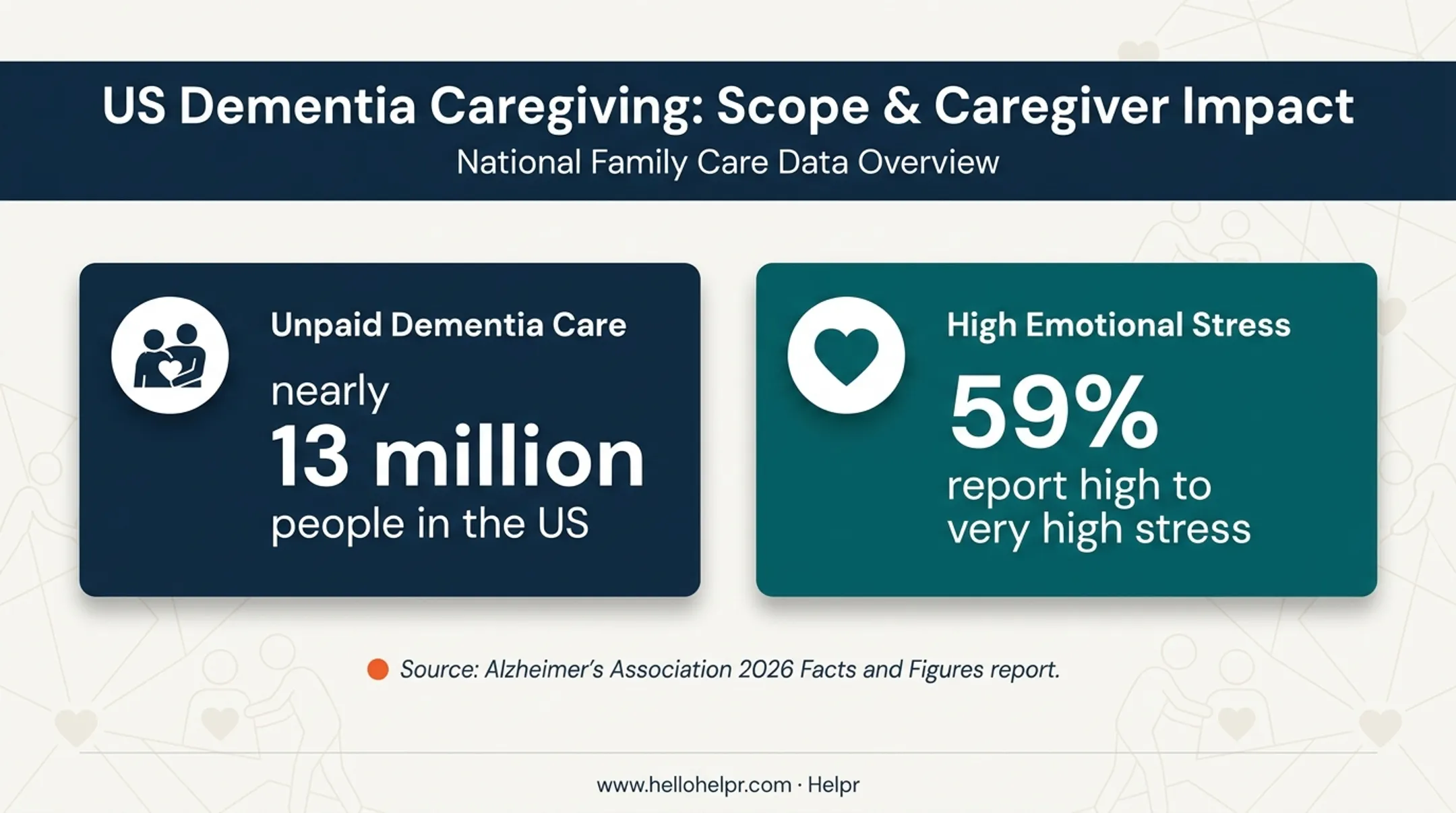 US Dementia Caregiving: Scope & Caregiver Impact
National Family Care Data Overview

Unpaid Dementia Care
nearly
13 million
people in the US

High Emotional Stress
59%
report high to very high stress

Source: Alzheimer's Association 2026 Facts and Figures report.

www.hellohelpr.com · Helpr